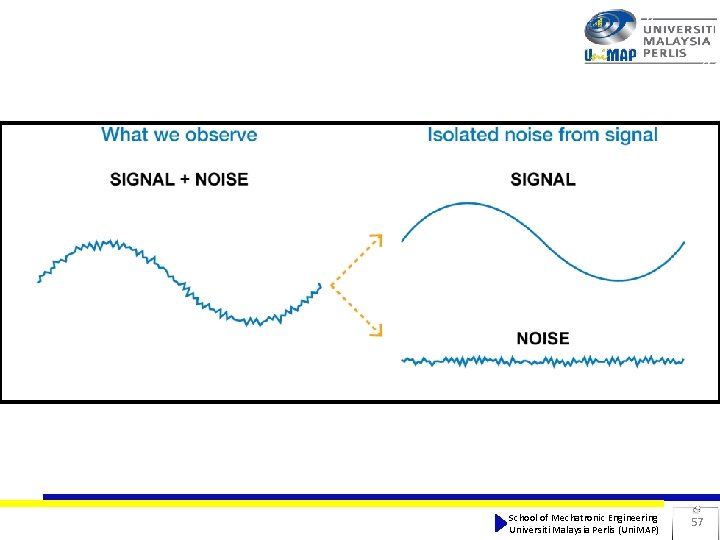 UniMAP UNIVERSITI MALAYSIA PERLIS

What we observe

SIGNAL + NOISE

Isolated noise from signal

SIGNAL

NOISE

School of Mechatronic Engineering
Universiti Malaysia Perlis (UniMAP)

57